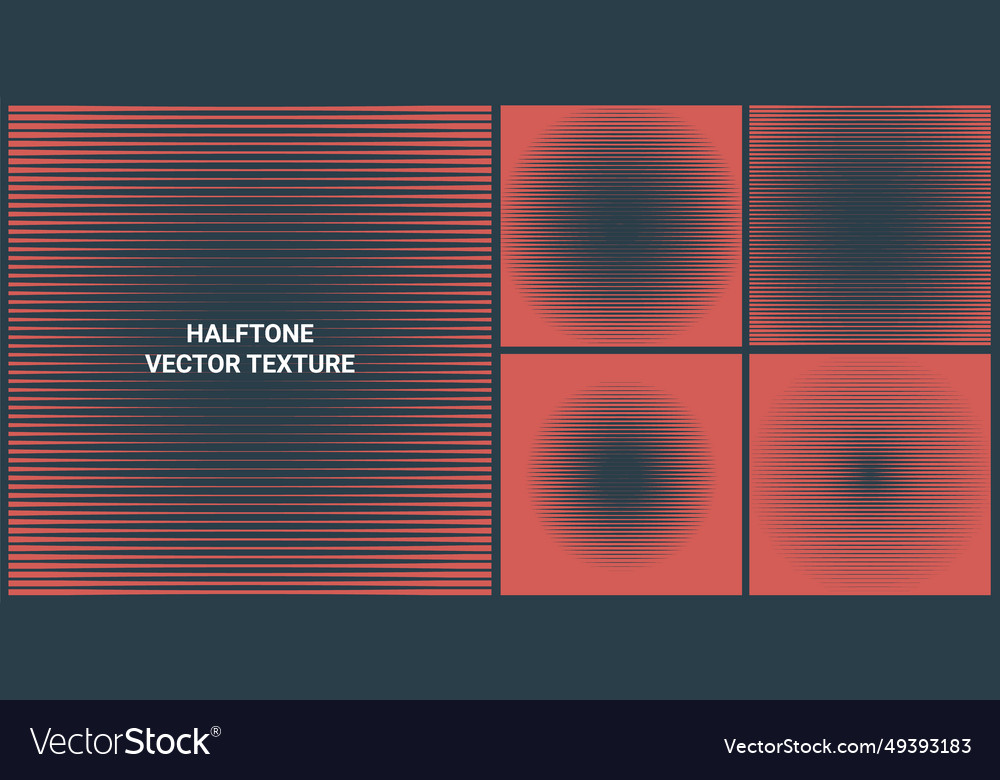 HALFTONE
VECTOR TEXTURE

VectorStock®

VectorStock.com/49393183